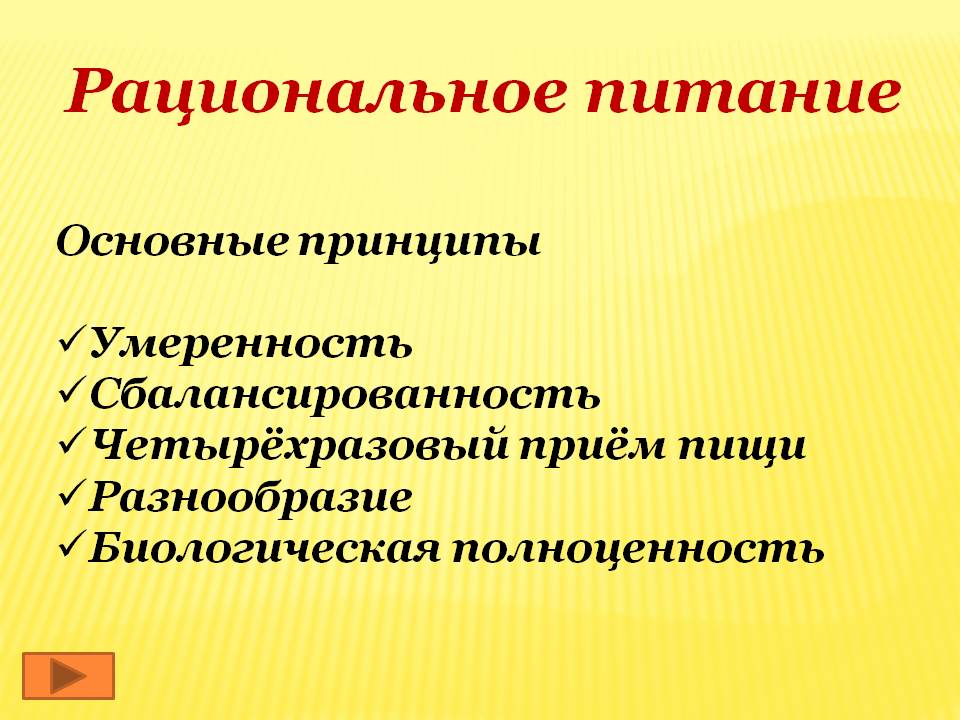 Рациональное питание

Основные принципы

✓Умеренность
✓Сбалансированность
✓Четырёхразовый приём пищи
✓Разнообразие
✓Биологическая полноценность